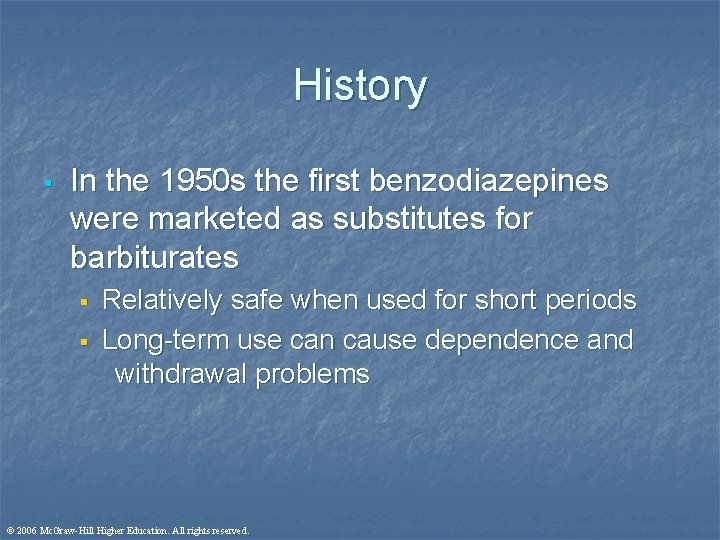 History

- In the 1950s the first benzodiazepines were marketed as substitutes for barbiturates
  - Relatively safe when used for short periods
  - Long-term use can cause dependence and withdrawal problems

© 2006 McGraw-Hill Higher Education. All rights reserved.